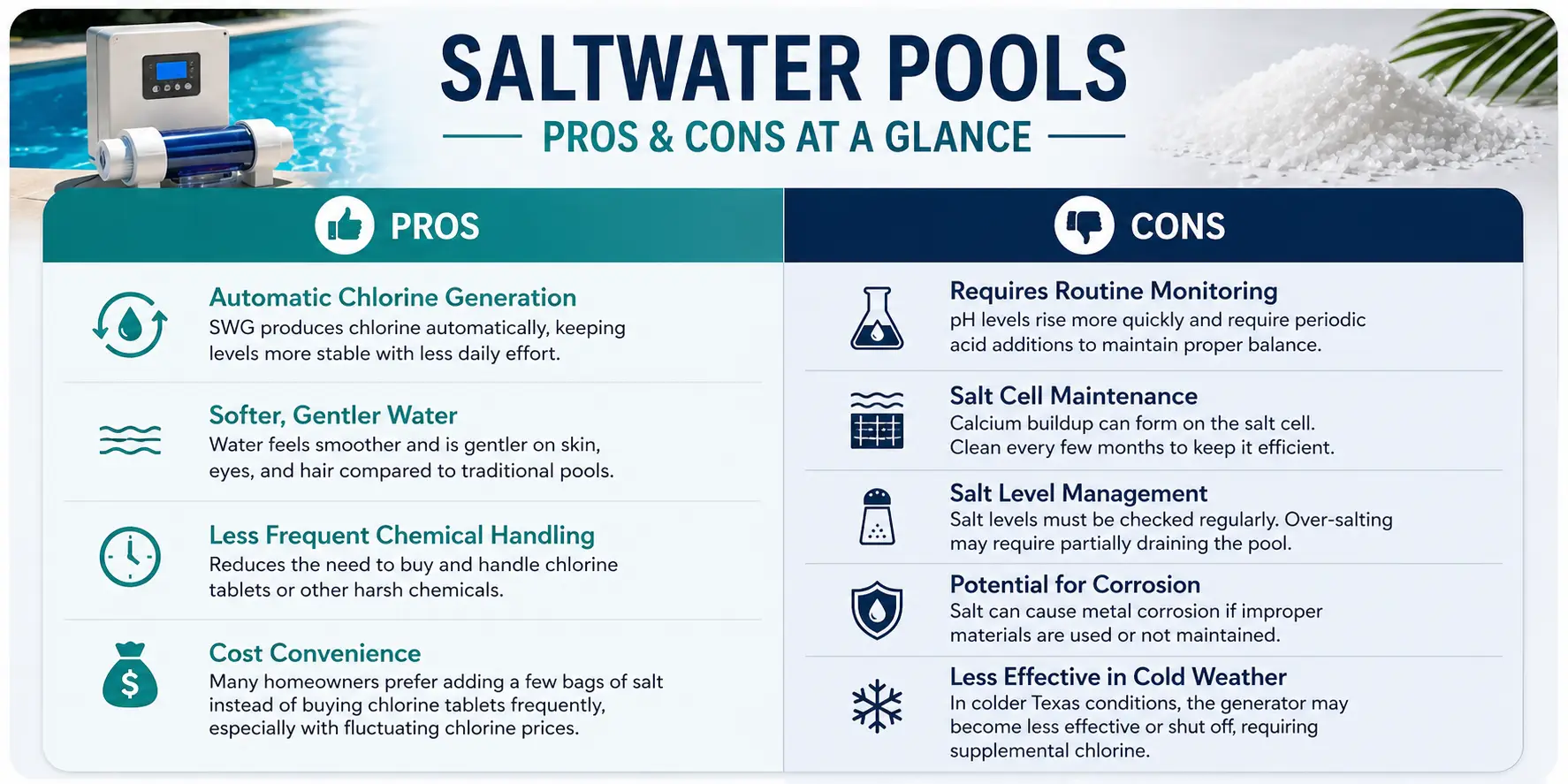 SALTWATER POOLS
PROS & CONS AT A GLANCE

PROS

Automatic Chlorine Generation
SWG produces chlorine automatically, keeping levels more stable with less daily effort.

Softer, Gentler Water
Water feels smoother and is gentler on skin, eyes, and hair compared to traditional pools.

Less Frequent Chemical Handling
Reduces the need to buy and handle chlorine tablets or other harsh chemicals.

Cost Convenience
Many homeowners prefer adding a few bags of salt instead of buying chlorine tablets frequently, especially with fluctuating chlorine prices.

CONS

Requires Routine Monitoring
pH levels rise more quickly and require periodic acid additions to maintain proper balance.

Salt Cell Maintenance
Calcium buildup can form on the salt cell. Clean every few months to keep it efficient.

Salt Level Management
Salt levels must be checked regularly. Over-salting may require partially draining the pool.

Potential for Corrosion
Salt can cause metal corrosion if improper materials are used or not maintained.

Less Effective in Cold Weather
In colder Texas conditions, the generator may become less effective or shut off, requiring supplemental chlorine.